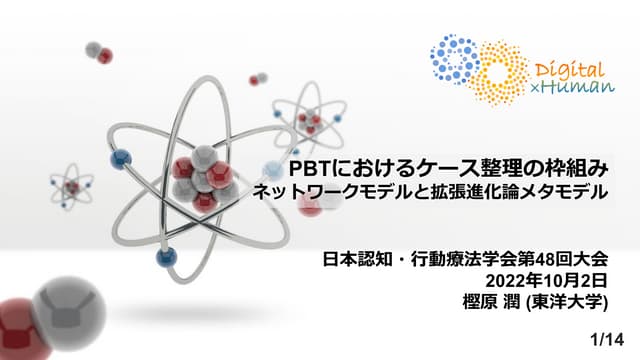 Digital ×Human

PBTにおけるケース整理の枠組み
ネットワークモデルと拡張進化論メタモデル

日本認知・行動療法学会第48回大会
2022年10月2日
樫原 潤 (東洋大学)

1/14